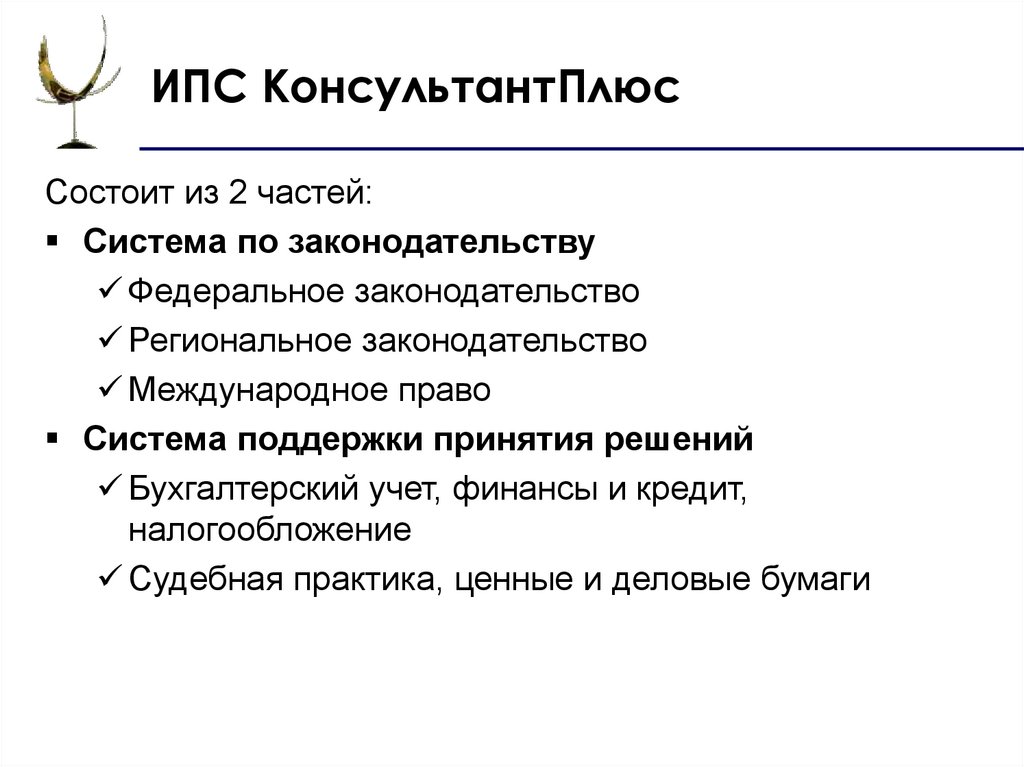 ИПС КонсультантПлюс

Состоит из 2 частей:

▪ Система по законодательству

✓ Федеральное законодательство

✓ Региональное законодательство

✓ Международное право

▪ Система поддержки принятия решений

✓ Бухгалтерский учет, финансы и кредит, налогообложение

✓ Судебная практика, ценные и деловые бумаги